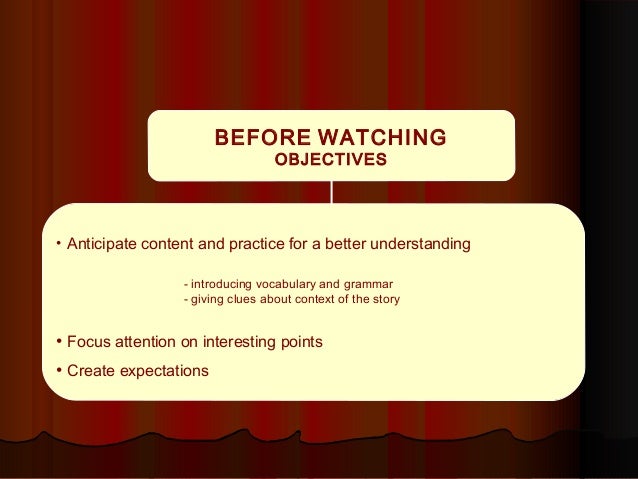 BEFORE WATCHING
OBJECTIVES

• Anticipate content and practice for a better understanding

- introducing vocabulary and grammar
- giving clues about context of the story

• Focus attention on interesting points

• Create expectations